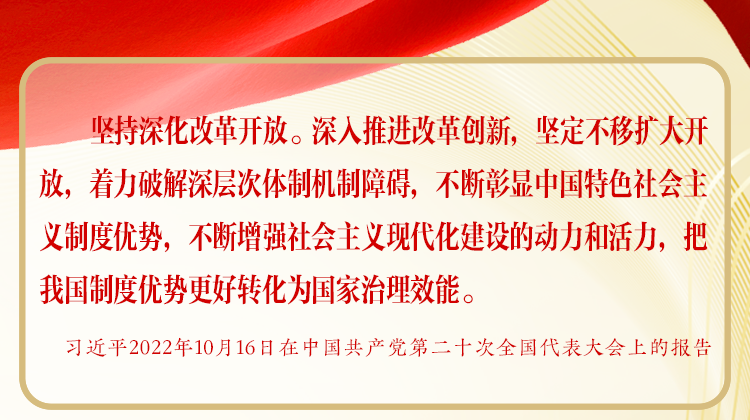 坚持深化改革开放。深入推进改革创新，坚定不移扩大开放，着力破解深层次体制机制障碍，不断彰显中国特色社会主义制度优势，不断增强社会主义现代化建设的动力和活力，把我国制度优势更好转化为国家治理效能。

习近平2022年10月16日在中国共产党第二十次全国代表大会上的报告